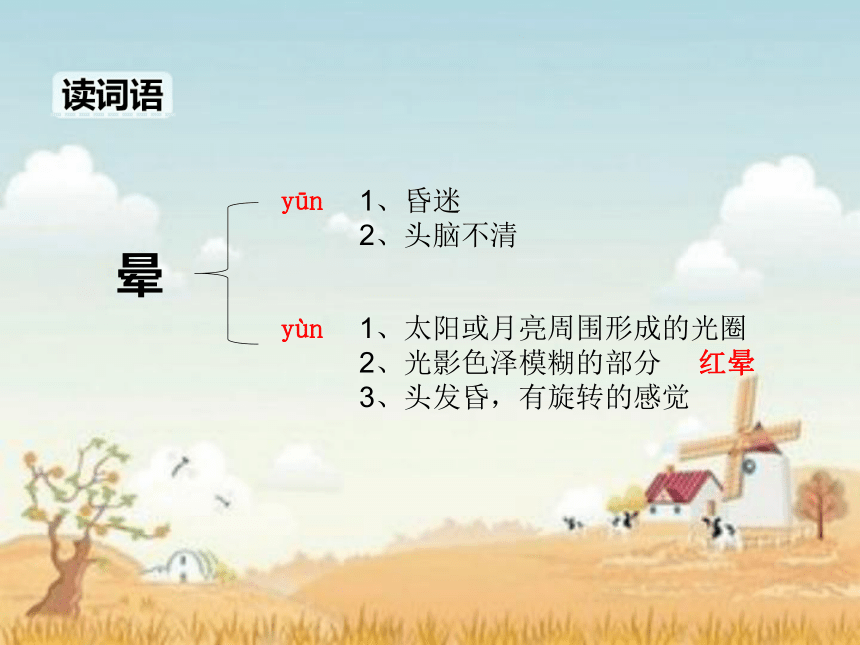 读词语

晕

yūn 1、昏迷
2、头脑不清

yùn 1、太阳或月亮周围形成的光圈
2、光影色泽模糊的部分 红晕
3、头发昏，有旋转的感觉